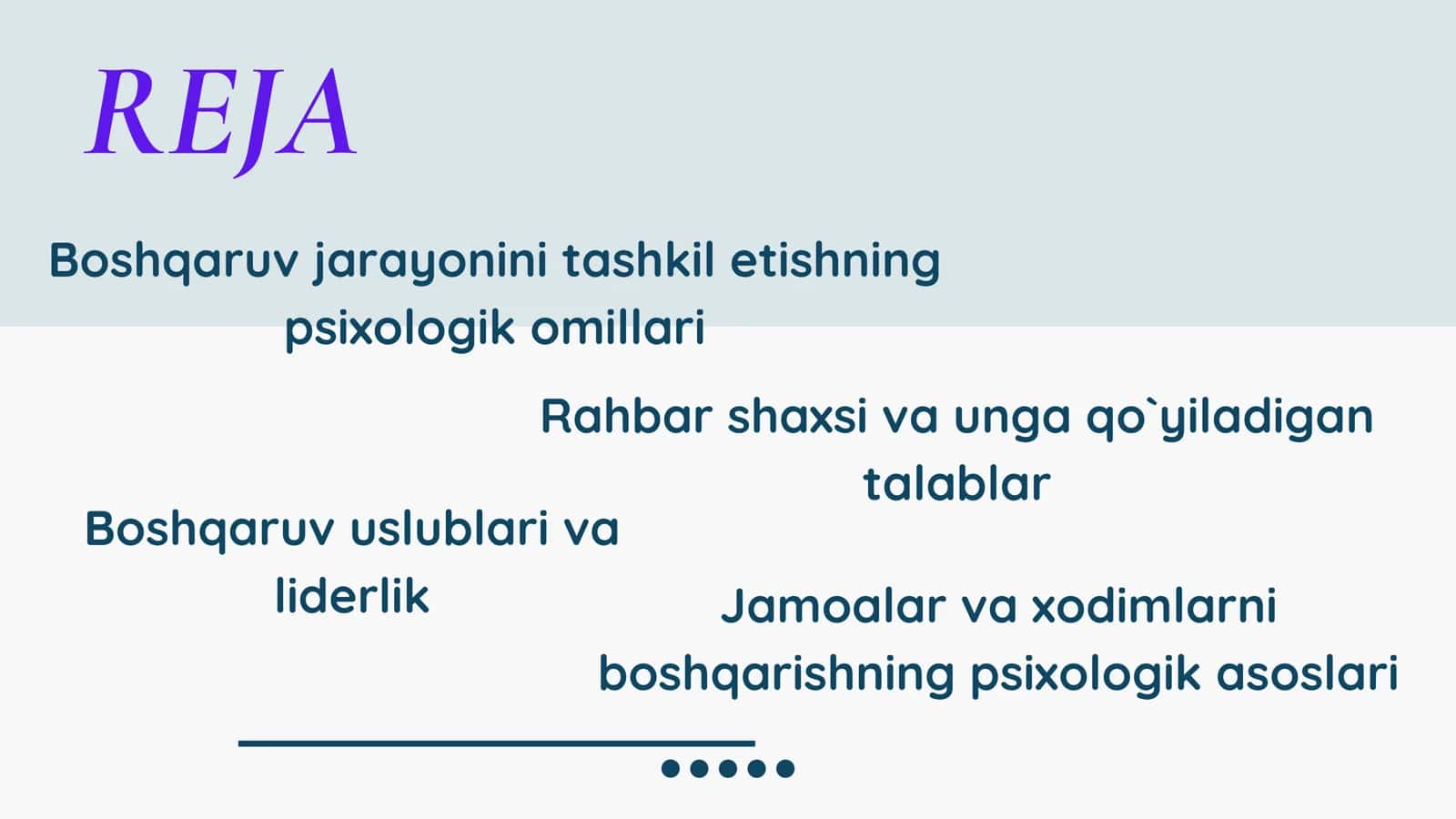 REJA

Boshqaruv jarayonini tashkil etishning psixologik omillari

Rahbar shaxsi va unga qo`yiladigan talablar

Boshqaruv uslublari va liderlik

Jamoalar va xodimlarni boshqarishning psixologik asoslari